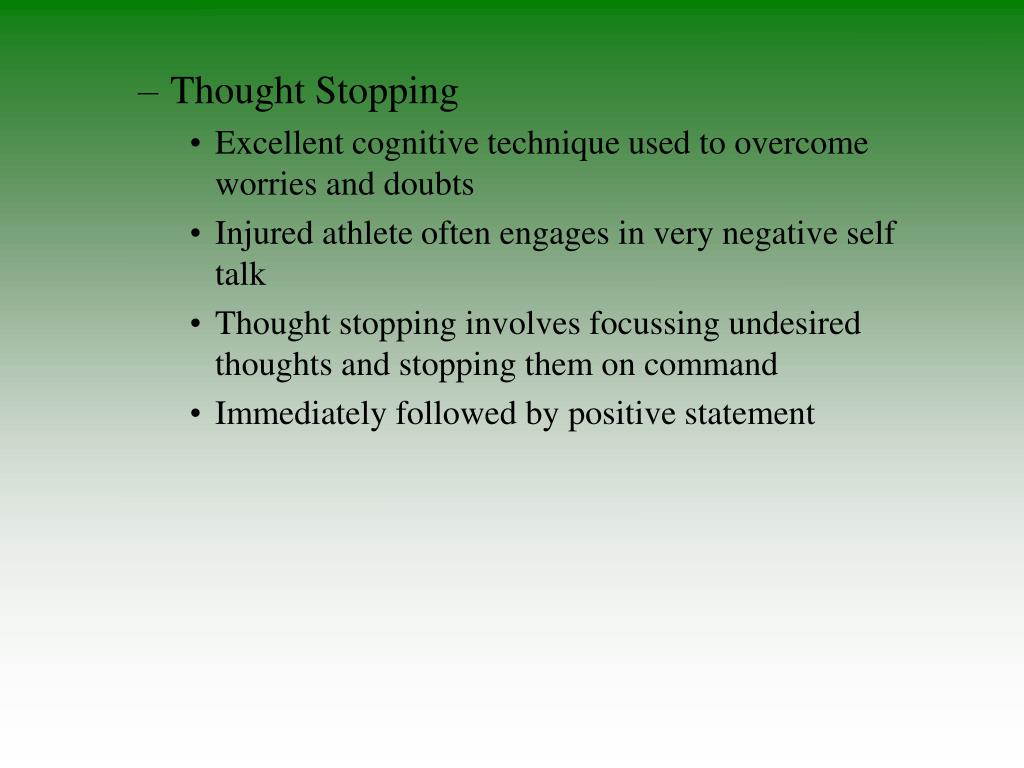 – Thought Stopping

• Excellent cognitive technique used to overcome worries and doubts

• Injured athlete often engages in very negative self talk

• Thought stopping involves focussing undesired thoughts and stopping them on command

• Immediately followed by positive statement